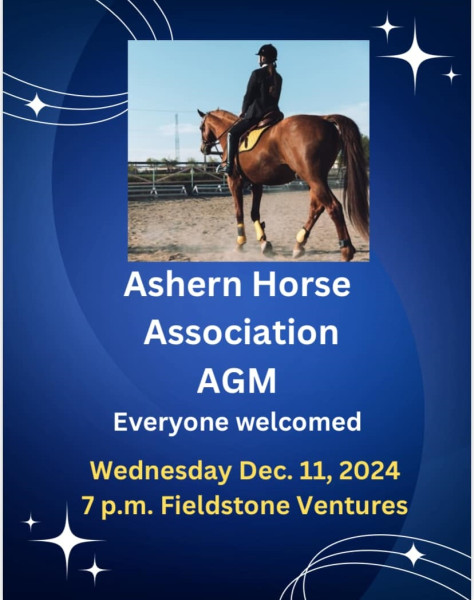 Ashern Horse Association AGM

Everyone welcomed

Wednesday Dec. 11, 2024
7 p.m. Fieldstone Ventures